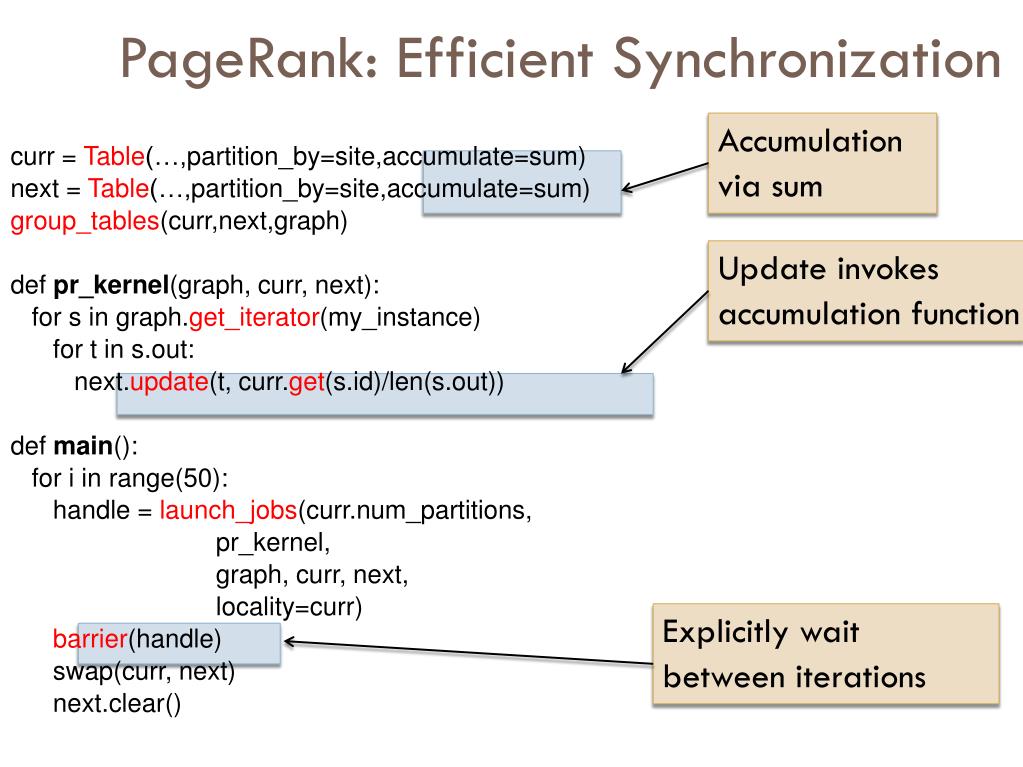 PageRank: Efficient Synchronization

curr = Table(…,partition_by=site,accumulate=sum)
next = Table(…,partition_by=site,accumulate=sum)
group_tables(curr,next,graph)

def pr_kernel(graph, curr, next):
  for s in graph.get_iterator(my_instance)
    for t in s.out:
      next.update(t, curr.get(s.id)/len(s.out))

def main():
  for i in range(50):
    handle = launch_jobs(curr.num_partitions,
                pr_kernel,
                graph, curr, next,
                locality=curr)
    barrier(handle)
    swap(curr, next)
    next.clear()

Accumulation via sum

Update invokes accumulation function

Explicitly wait between iterations